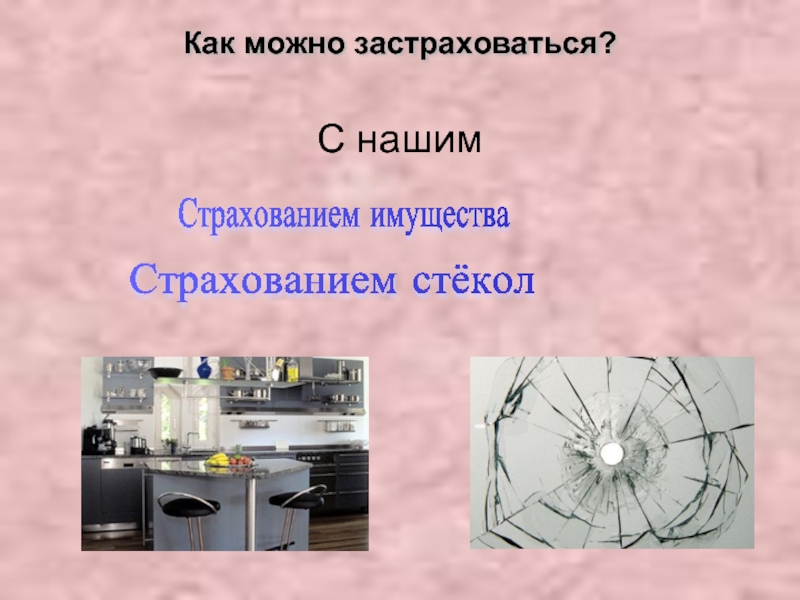 Как можно застраховаться?

С нашим

Страхованием имущества

Страхованием стёкол